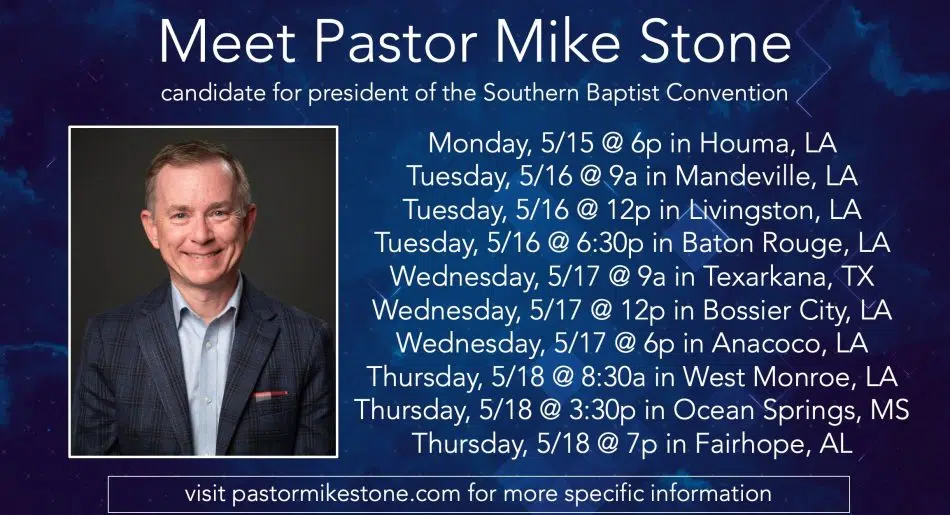 Meet Pastor Mike Stone

candidate for president of the Southern Baptist Convention

Monday, 5/15 @ 6p in Houma, LA
Tuesday, 5/16 @ 9a in Mandeville, LA
Tuesday, 5/16 @ 12p in Livingston, LA
Tuesday, 5/16 @ 6:30p in Baton Rouge, LA
Wednesday, 5/17 @ 9a in Texarkana, TX
Wednesday, 5/17 @ 12p in Bossier City, LA
Wednesday, 5/17 @ 6p in Anacoco, LA
Thursday, 5/18 @ 8:30a in West Monroe, LA
Thursday, 5/18 @ 3:30p in Ocean Springs, MS
Thursday, 5/18 @ 7p in Fairhope, AL

visit pastormikestone.com for more specific information